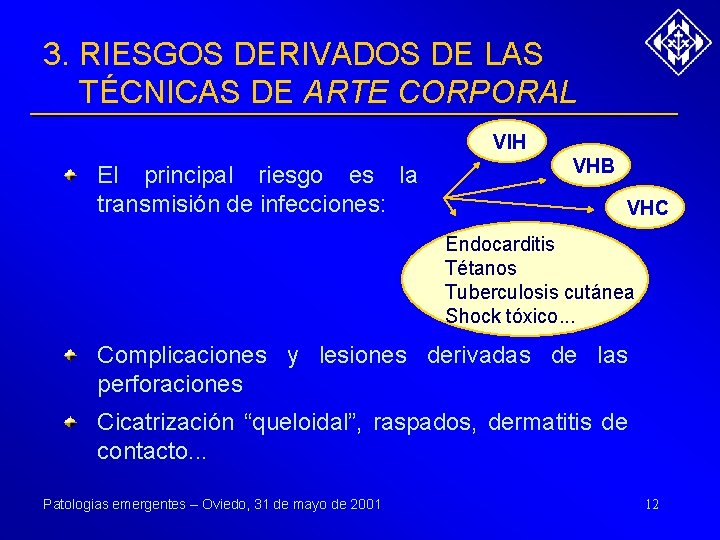 3. RIESGOS DERIVADOS DE LAS TÉCNICAS DE ARTE CORPORAL

El principal riesgo es la transmisión de infecciones:

VIH

VHB

VHC

Endocarditis
Tétanos
Tuberculosis cutánea
Shock tóxico...

Complicaciones y lesiones derivadas de las perforaciones

Cicatrización "queloidal", raspados, dermatitis de contacto...

Patologias emergentes – Oviedo, 31 de mayo de 2001

12